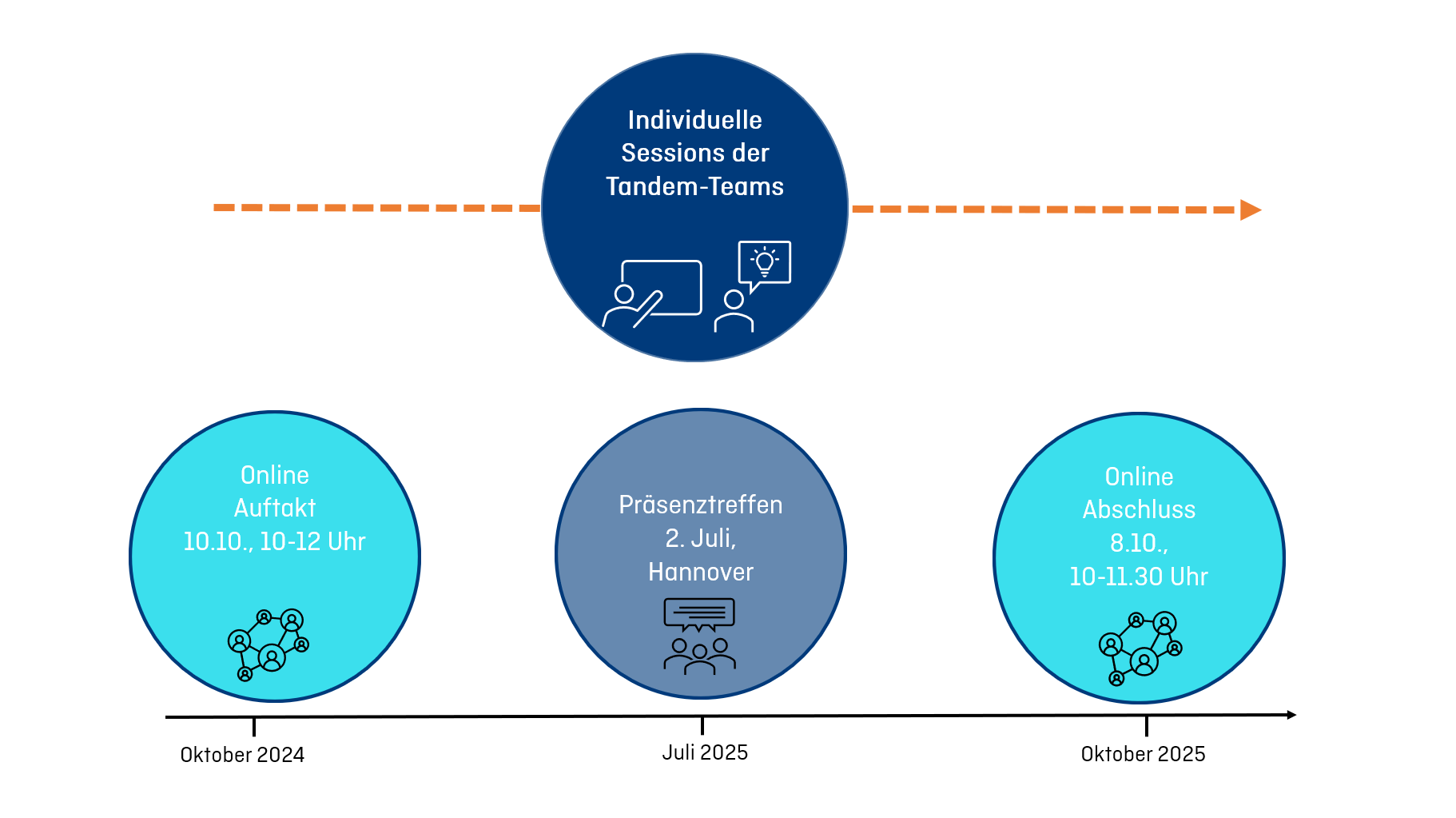 Individuelle Sessions der Tandem-Teams

Online
Auftakt
10.10., 10-12 Uhr

Präsenztreffen
2. Juli,
Hannover

Online
Abschluss
8.10.,
10-11.30 Uhr

Oktober 2024

Juli 2025

Oktober 2025